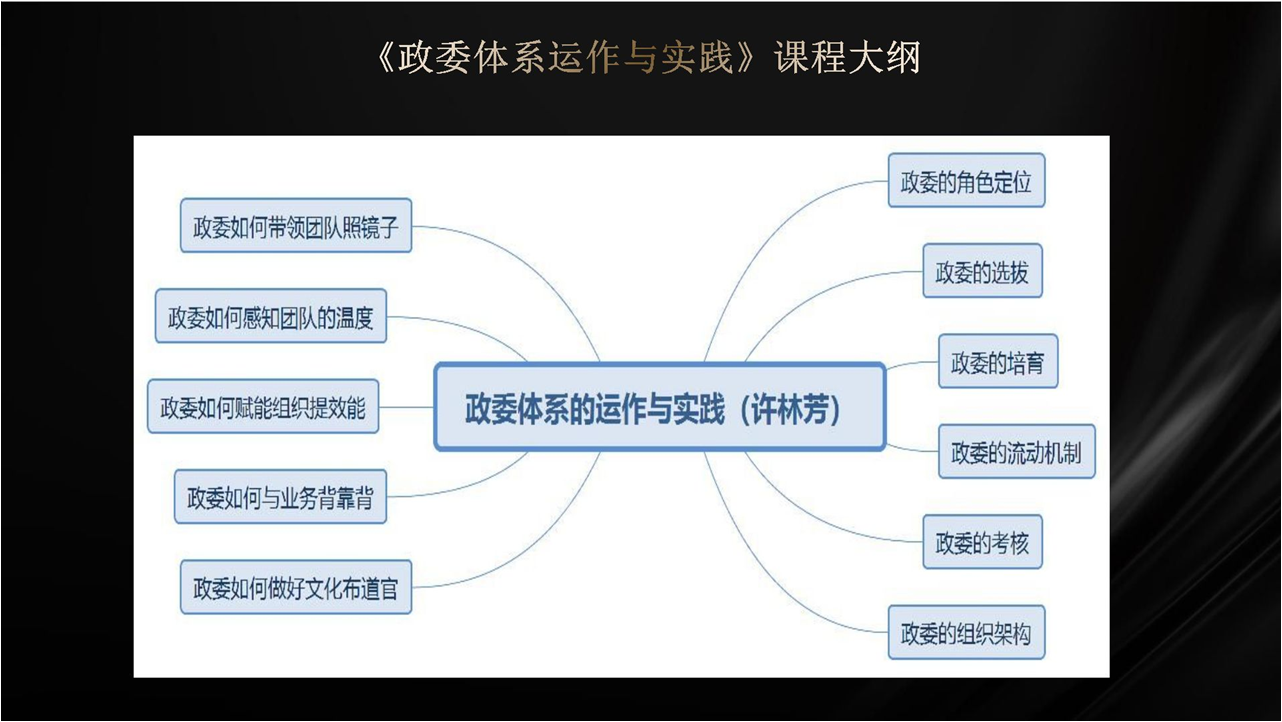 《政委体系运作与实践》课程大纲

政委体系的运作与实践（许林芳）

政委如何带领团队照镜子

政委如何感知团队的温度

政委如何赋能组织提效能

政委如何与业务背靠背

政委如何做好文化布道官

政委的角色定位

政委的选拔

政委的培育

政委的流动机制

政委的考核

政委的组织架构